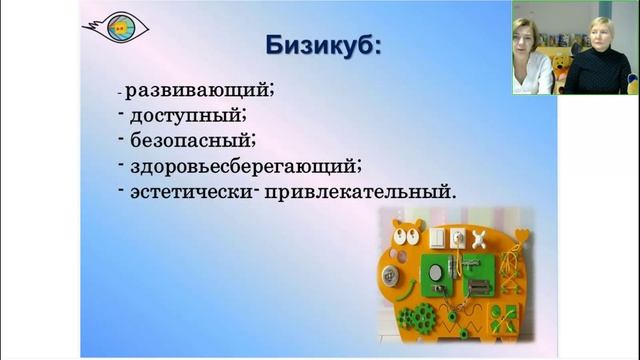 Бизикуб:

- развивающий;
- доступный;
- безопасный;
- здоровьесберегающий;
- эстетически- привлекательный.